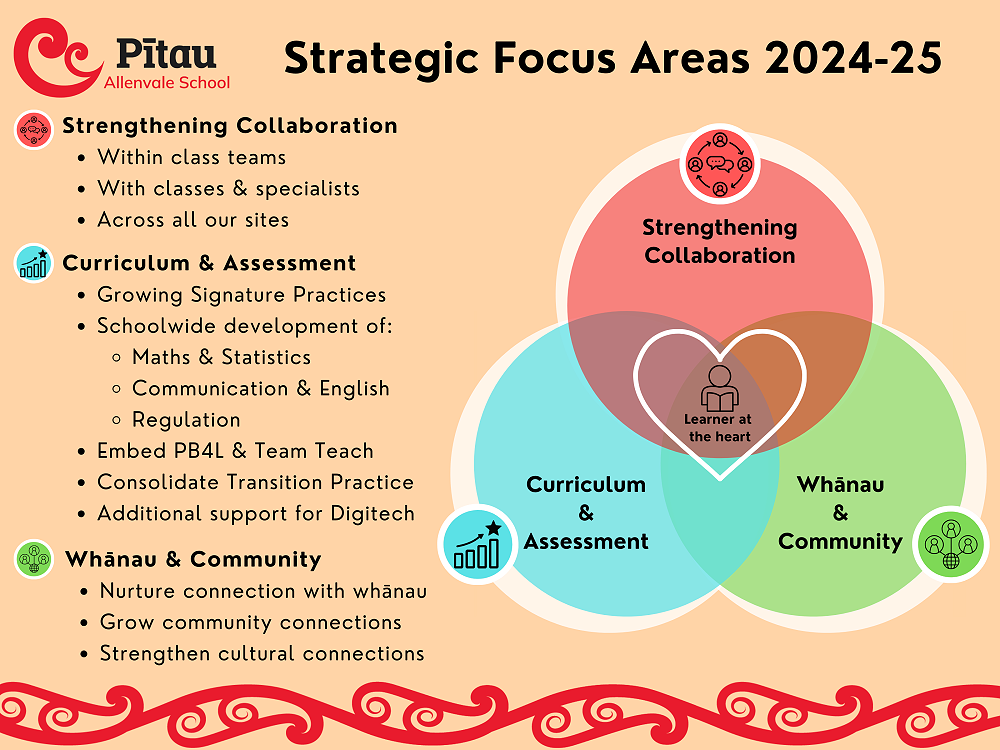 Pītau
Allenvale School

Strategic Focus Areas 2024-25

Strengthening Collaboration
- Within class teams
- With classes & specialists
- Across all our sites

Curriculum & Assessment
- Growing Signature Practices
- Schoolwide development of:
  - Maths & Statistics
  - Communication & English
  - Regulation
- Embed PB4L & Team Teach
- Consolidate Transition Practice
- Additional support for Digitech

Whānau & Community
- Nurture connection with whānau
- Grow community connections
- Strengthen cultural connections

Strengthening Collaboration

Learner at the heart

Curriculum & Assessment

Whānau & Community